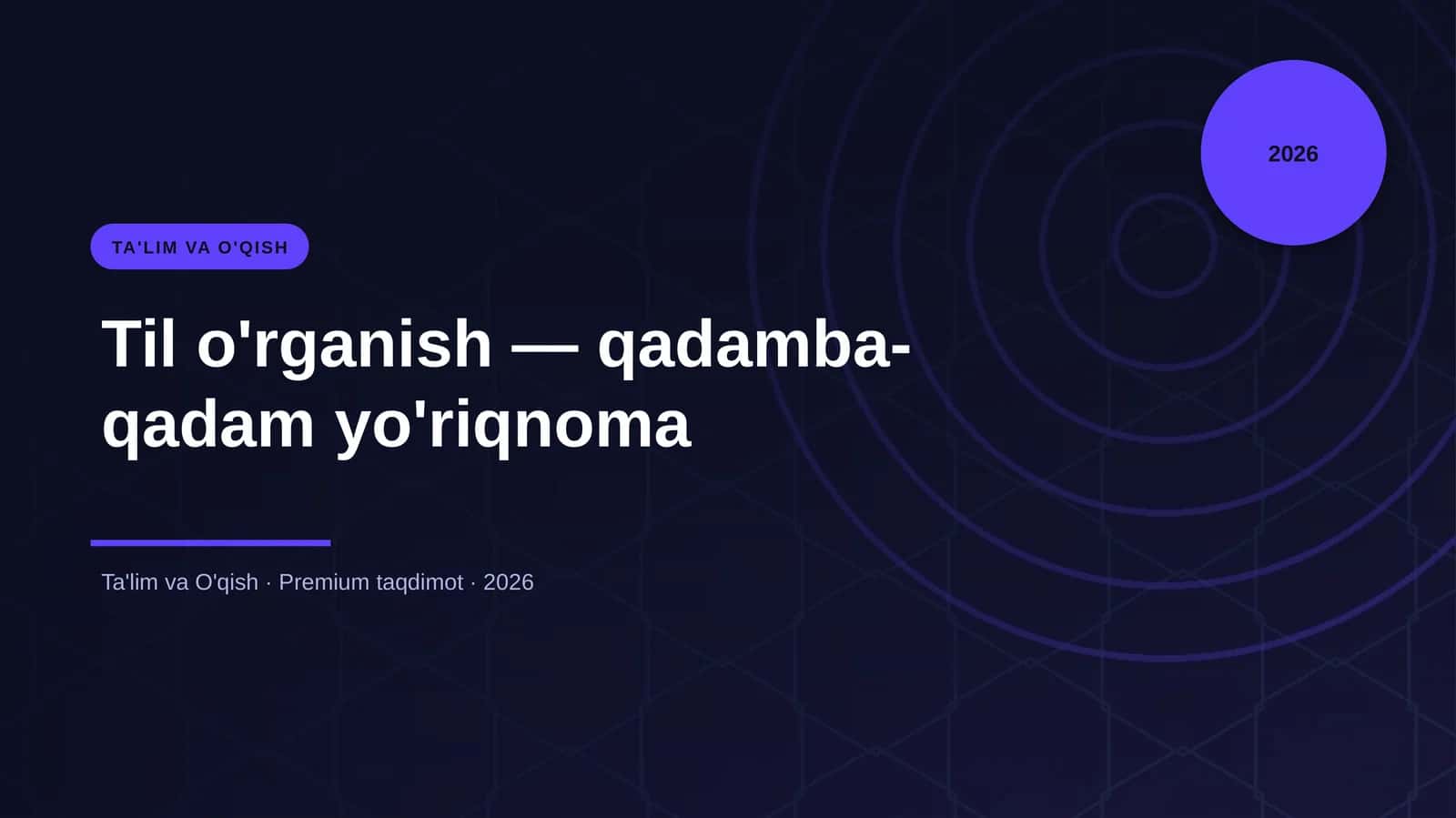 2026

TA'LIM VA O'QISH

Til o'rganish — qadamba-qadam yo'riqnoma

Ta'lim va O'qish · Premium taqdimot · 2026